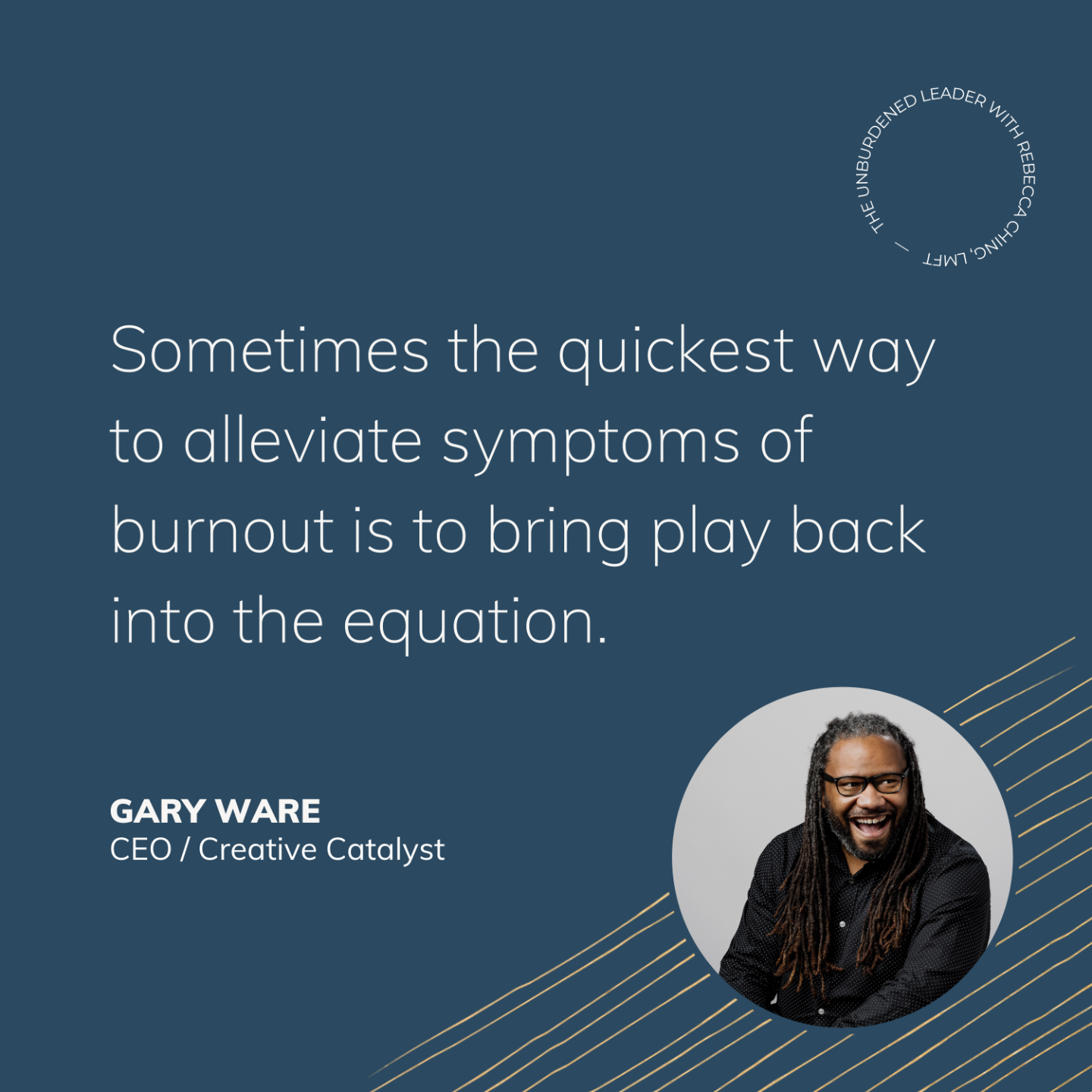 THE UNBURDENED LEADER WITH REBECCA CHING, LMFT —

Sometimes the quickest way to alleviate symptoms of burnout is to bring play back into the equation.

GARY WARE
CEO / Creative Catalyst